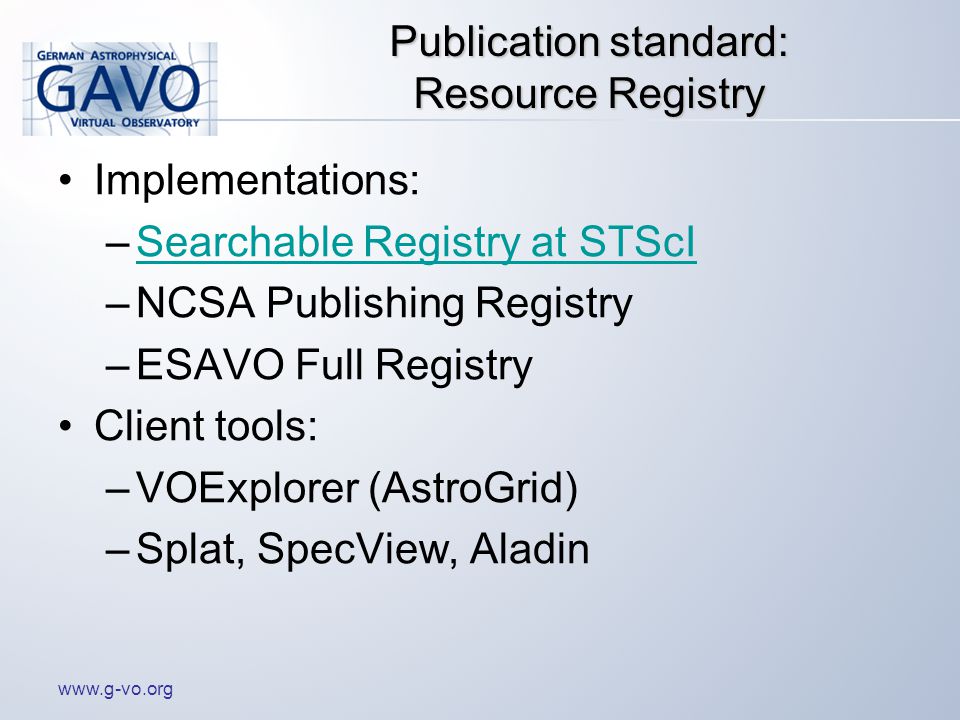 GERMAN ASTROPHYSICAL
GAVO
VIRTUAL OBSERVATORY

Publication standard: Resource Registry

• Implementations:
– Searchable Registry at STScI
– NCSA Publishing Registry
– ESAVO Full Registry
• Client tools:
– VOExplorer (AstroGrid)
– Splat, SpecView, Aladin

www.g-vo.org